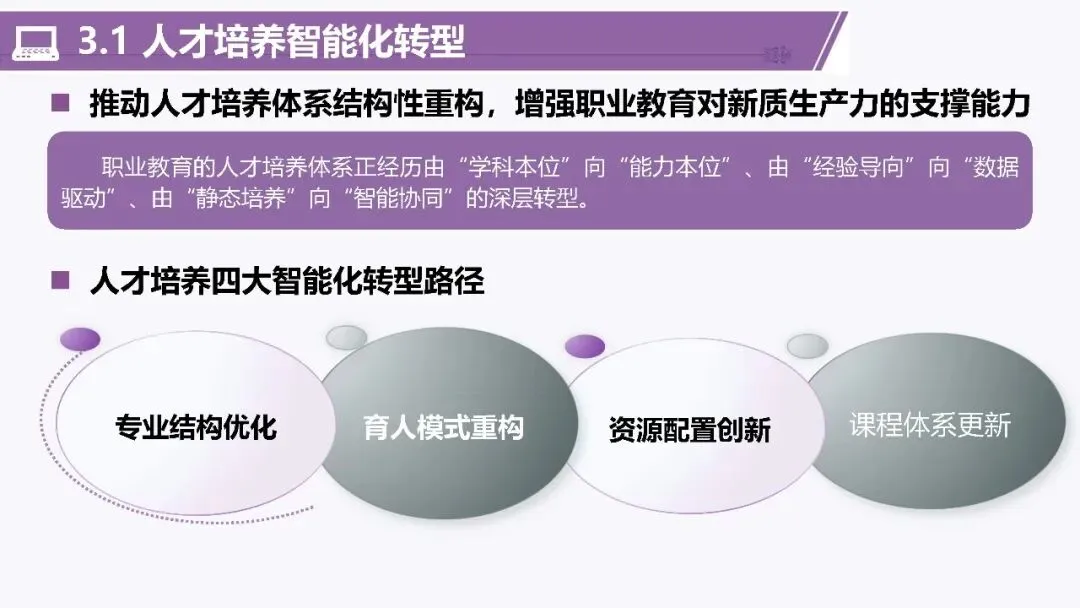 3.1 人才培养智能化转型

■ 推动人才培养体系结构性重构，增强职业教育对新质生产力的支撑能力

职业教育的人才培养体系正经历由“学科本位”向“能力本位”、由“经验导向”向“数据驱动”、由“静态培养”向“智能协同”的深层转型。

■ 人才培养四大智能化转型路径

专业结构优化

育人模式重构

资源配置创新

课程体系更新